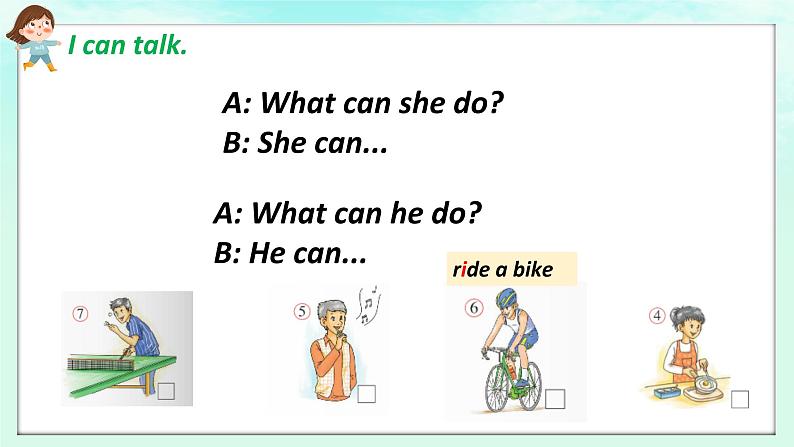 I can talk.

A: What can she do?
B: She can...

A: What can he do?
B: He can...

ride a bike

⑦

⑤

⑥

④